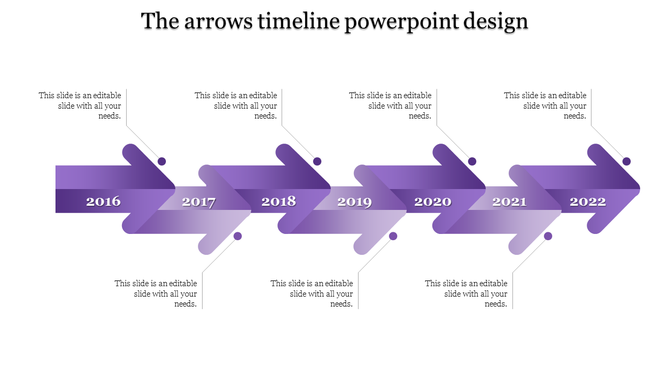 The arrows timeline powerpoint design

This slide is an editable slide with all your needs.

This slide is an editable slide with all your needs.

This slide is an editable slide with all your needs.

This slide is an editable slide with all your needs.

2016 2017 2018 2019 2020 2021 2022

This slide is an editable slide with all your needs.

This slide is an editable slide with all your needs.

This slide is an editable slide with all your needs.